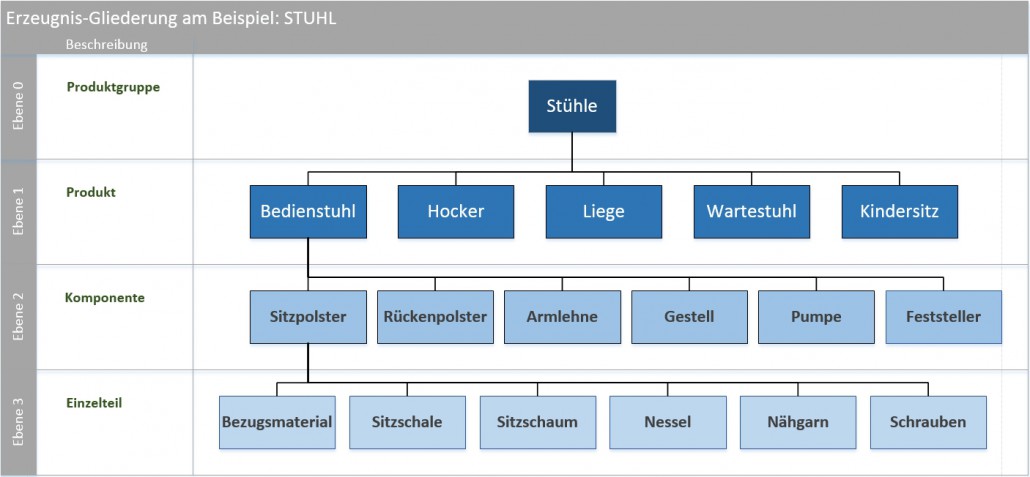 Erzeugnis-Gliederung am Beispiel: STUHL

Beschreibung

Ebene 0

Produktgruppe

Stühle

Ebene 1

Produkt

Bedienstuhl

Hocker

Liege

Wartestuhl

Kindersitz

Ebene 2

Komponente

Sitzpolster

Rückenpolster

Armlehne

Gestell

Pumpe

Feststeller

Ebene 3

Einzelteil

Bezugsmaterial

Sitzschale

Sitzschaum

Nessel

Nähgarn

Schrauben